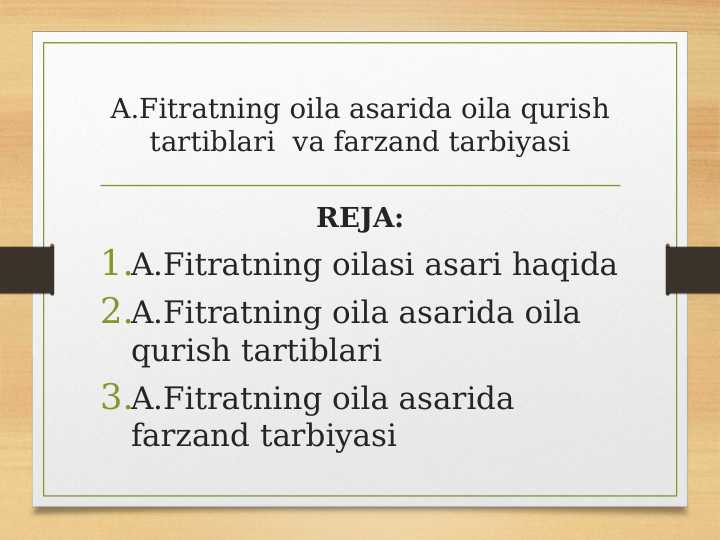 A.Fitratning oila asarida oila qurish tartiblari va farzand tarbiyasi

REJA:

1. A.Fitratning oilasi asari haqida
2. A.Fitratning oila asarida oila qurish tartiblari
3. A.Fitratning oila asarida farzand tarbiyasi